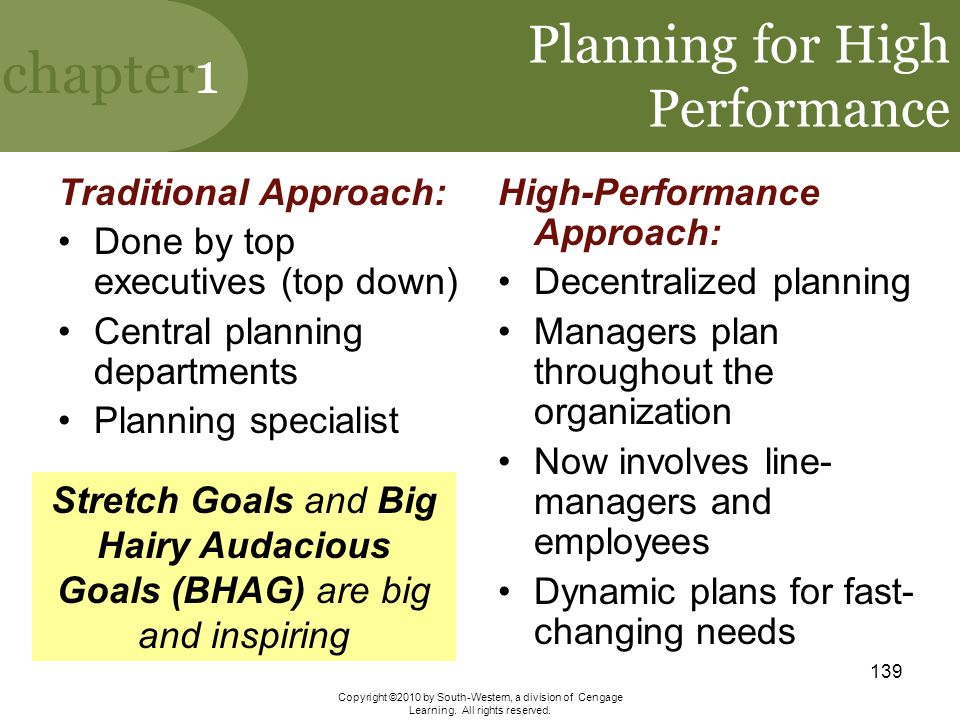 chapter1

Planning for High Performance

Traditional Approach:
• Done by top executives (top down)
• Central planning departments
• Planning specialist

Stretch Goals and Big Hairy Audacious Goals (BHAG) are big and inspiring

High-Performance Approach:
• Decentralized planning
• Managers plan throughout the organization
• Now involves line-managers and employees
• Dynamic plans for fast-changing needs

139

Copyright ©2010 by South-Western, a division of Cengage Learning. All rights reserved.